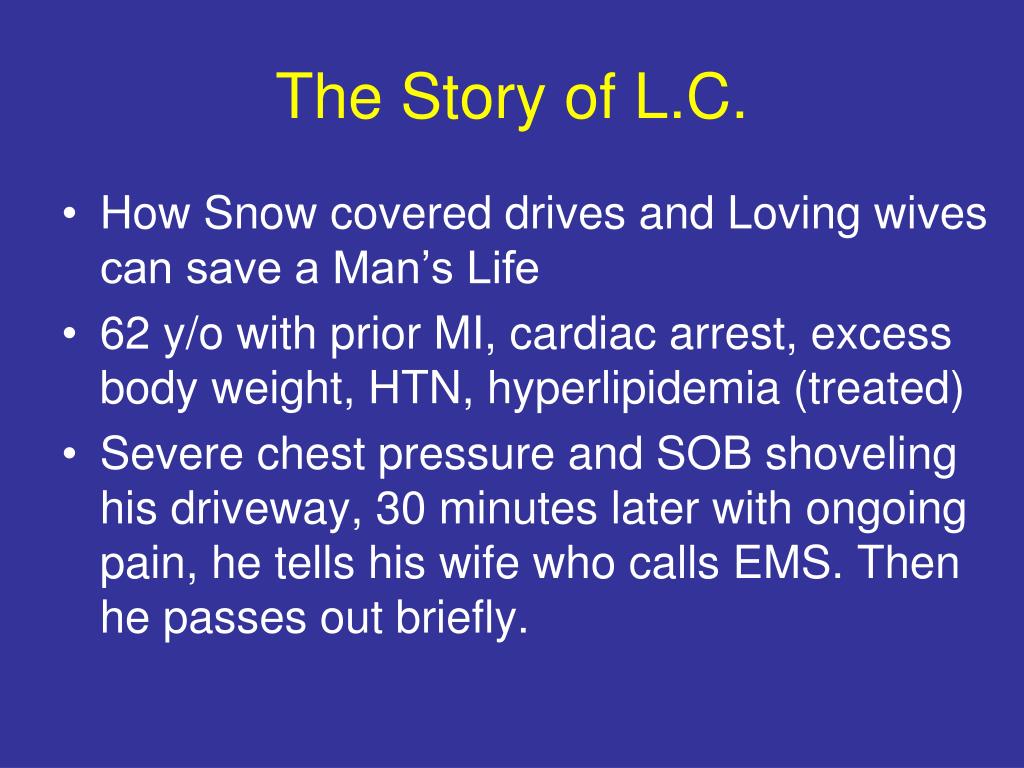 The Story of L.C.

• How Snow covered drives and Loving wives can save a Man’s Life
• 62 y/o with prior MI, cardiac arrest, excess body weight, HTN, hyperlipidemia (treated)
• Severe chest pressure and SOB shoveling his driveway, 30 minutes later with ongoing pain, he tells his wife who calls EMS. Then he passes out briefly.